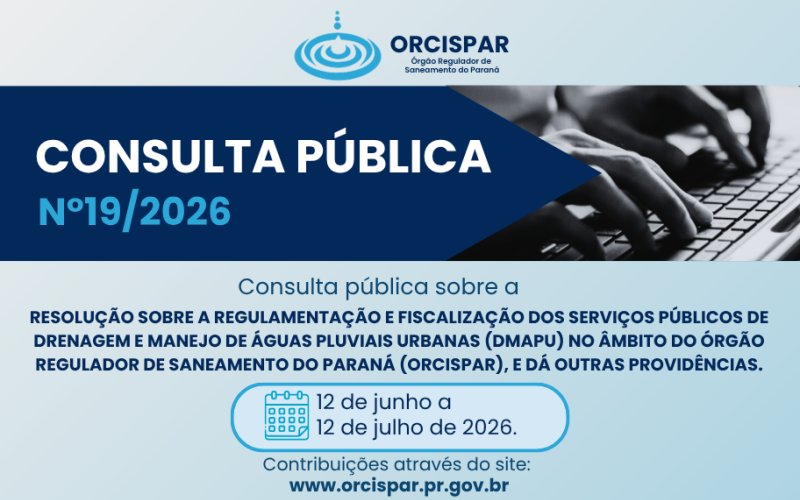 ORCISPAR
Órgão Regulador de Saneamento do Paraná

CONSULTA PÚBLICA
Nº19/2026

Consulta pública sobre a

RESOLUÇÃO SOBRE A REGULAMENTAÇÃO E FISCALIZAÇÃO DOS SERVIÇOS PÚBLICOS DE DRENAGEM E MANEJO DE ÁGUAS PLUVIAIS URBANAS (DMAPU) NO ÂMBITO DO ÓRGÃO REGULADOR DE SANEAMENTO DO PARANÁ (ORCISPAR), E DÁ OUTRAS PROVIDÊNCIAS.

12 de junho a
12 de julho de 2026.

Contribuições através do site:
www.orcispar.pr.gov.br